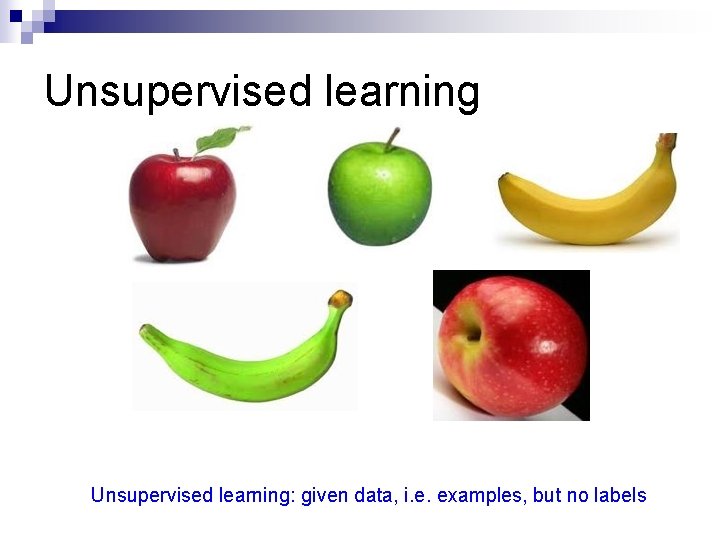 Unsupervised learning

Unsupervised learning: given data, i.e. examples, but no labels